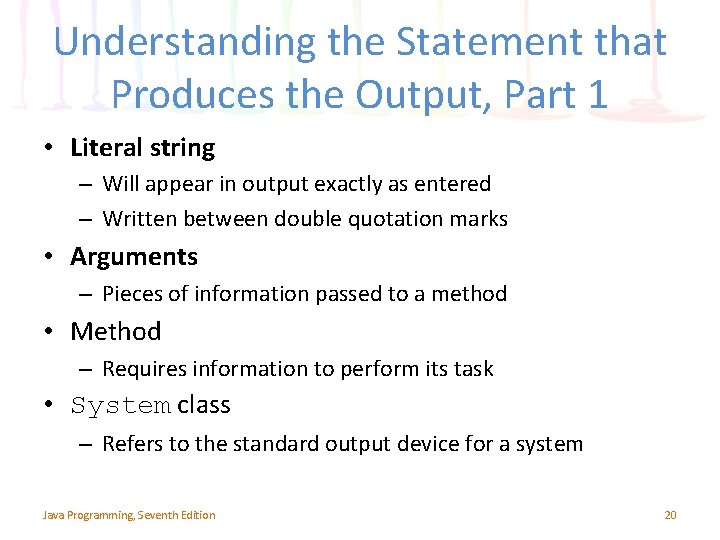 Understanding the Statement that Produces the Output, Part 1

• Literal string
– Will appear in output exactly as entered
– Written between double quotation marks
• Arguments
– Pieces of information passed to a method
• Method
– Requires information to perform its task
• System class
– Refers to the standard output device for a system

Java Programming, Seventh Edition

20